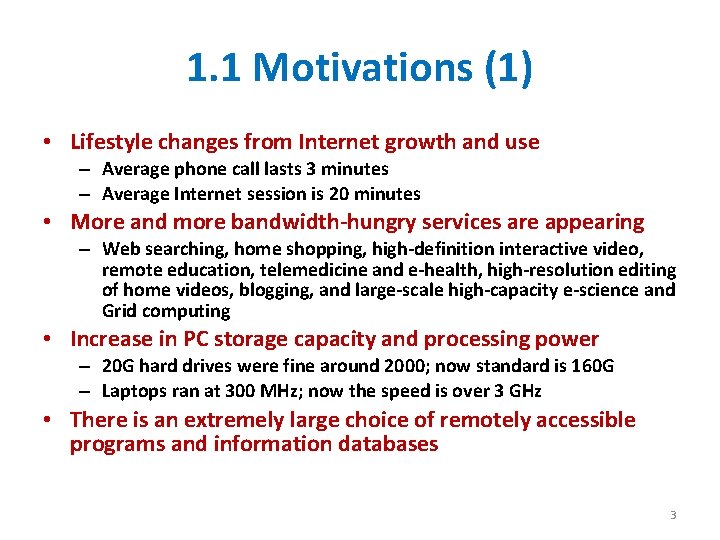 1.1 Motivations (1)

• Lifestyle changes from Internet growth and use
– Average phone call lasts 3 minutes
– Average Internet session is 20 minutes
• More and more bandwidth-hungry services are appearing
– Web searching, home shopping, high-definition interactive video, remote education, telemedicine and e-health, high-resolution editing of home videos, blogging, and large-scale high-capacity e-science and Grid computing
• Increase in PC storage capacity and processing power
– 20G hard drives were fine around 2000; now standard is 160G
– Laptops ran at 300 MHz; now the speed is over 3 GHz
• There is an extremely large choice of remotely accessible programs and information databases

3